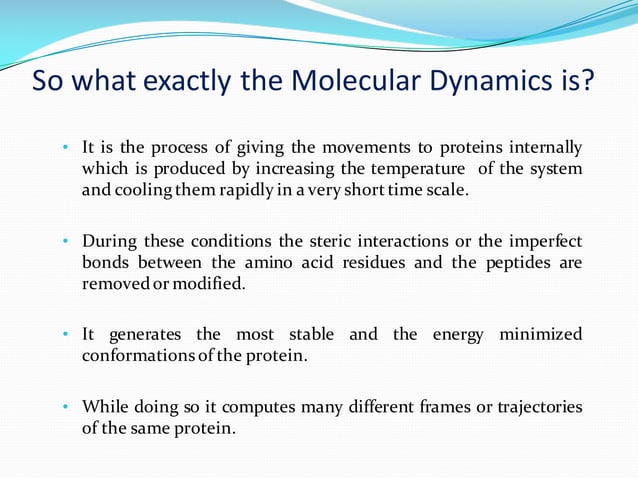 So what exactly the Molecular Dynamics is?

• It is the process of giving the movements to proteins internally which is produced by increasing the temperature of the system and cooling them rapidly in a very short time scale.

• During these conditions the steric interactions or the imperfect bonds between the amino acid residues and the peptides are removed or modified.

• It generates the most stable and the energy minimized conformations of the protein.

• While doing so it computes many different frames or trajectories of the same protein.